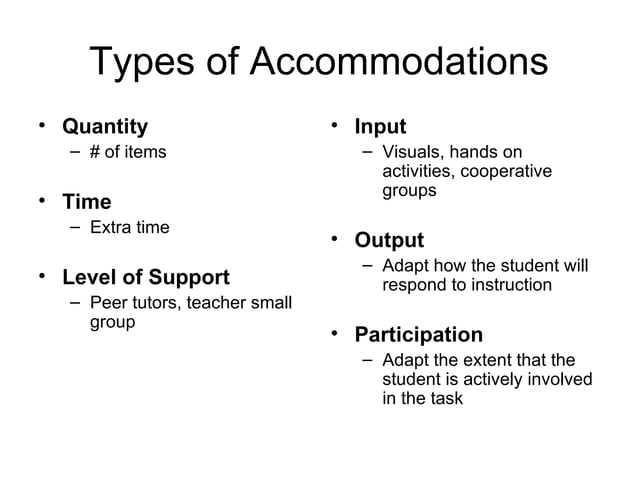 Types of Accommodations

• Quantity
– # of items

• Time
– Extra time

• Level of Support
– Peer tutors, teacher small group

• Input
– Visuals, hands on activities, cooperative groups

• Output
– Adapt how the student will respond to instruction

• Participation
– Adapt the extent that the student is actively involved in the task